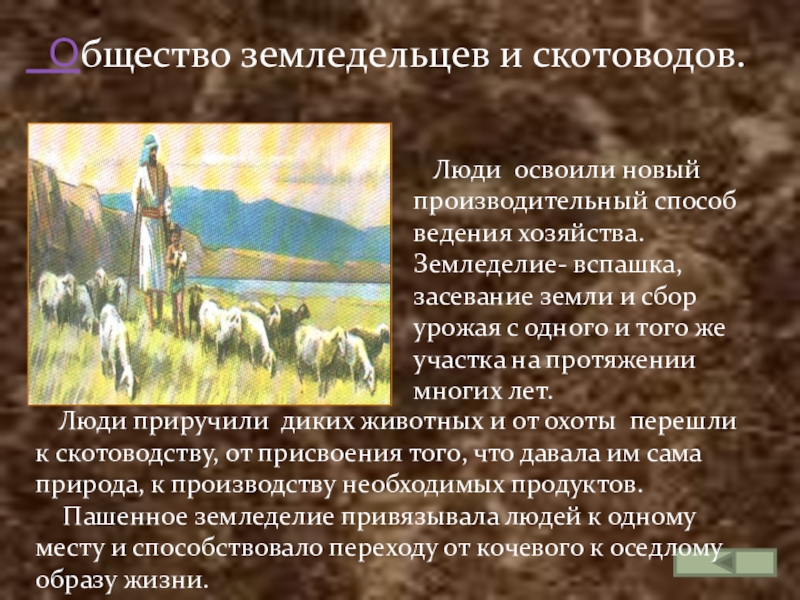 Общество земледельцев и скотоводов.

Люди освоили новый производительный способ ведения хозяйства. Земледелие- вспашка, засевание земли и сбор урожая с одного и того же участка на протяжении многих лет.

Люди приручили диких животных и от охоты перешли к скотоводству, от присвоения того, что давала им сама природа, к производству необходимых продуктов.

Пашенное земледелие привязывала людей к одному месту и способствовало переходу от кочевого к оседлому образу жизни.